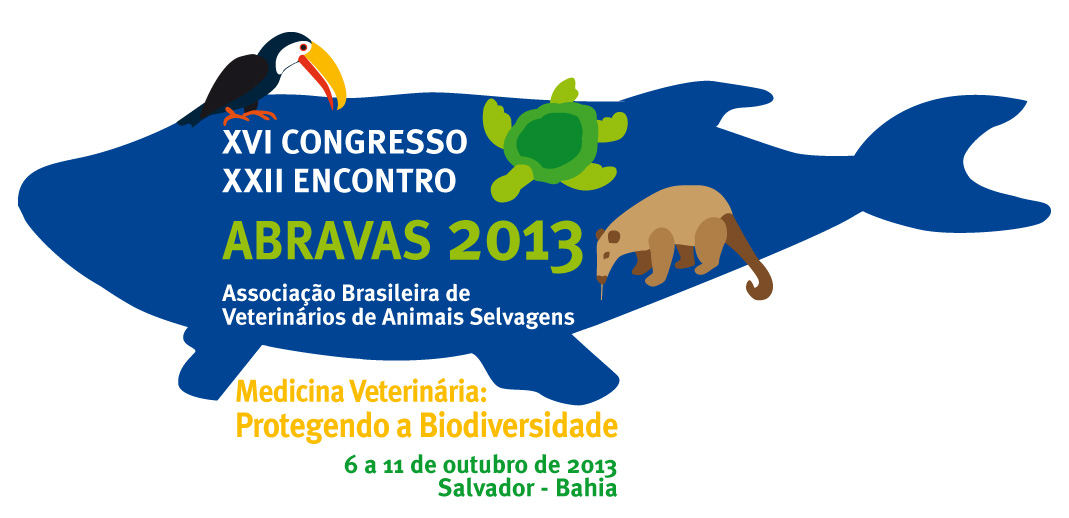 XVI CONGRESSO
XXII ENCONTRO
ABRAVAS 2013
Associação Brasileira de
Veterinários de Animais Selvagens

Medicina Veterinária:
Protegendo a Biodiversidade

6 a 11 de outubro de 2013
Salvador - Bahia